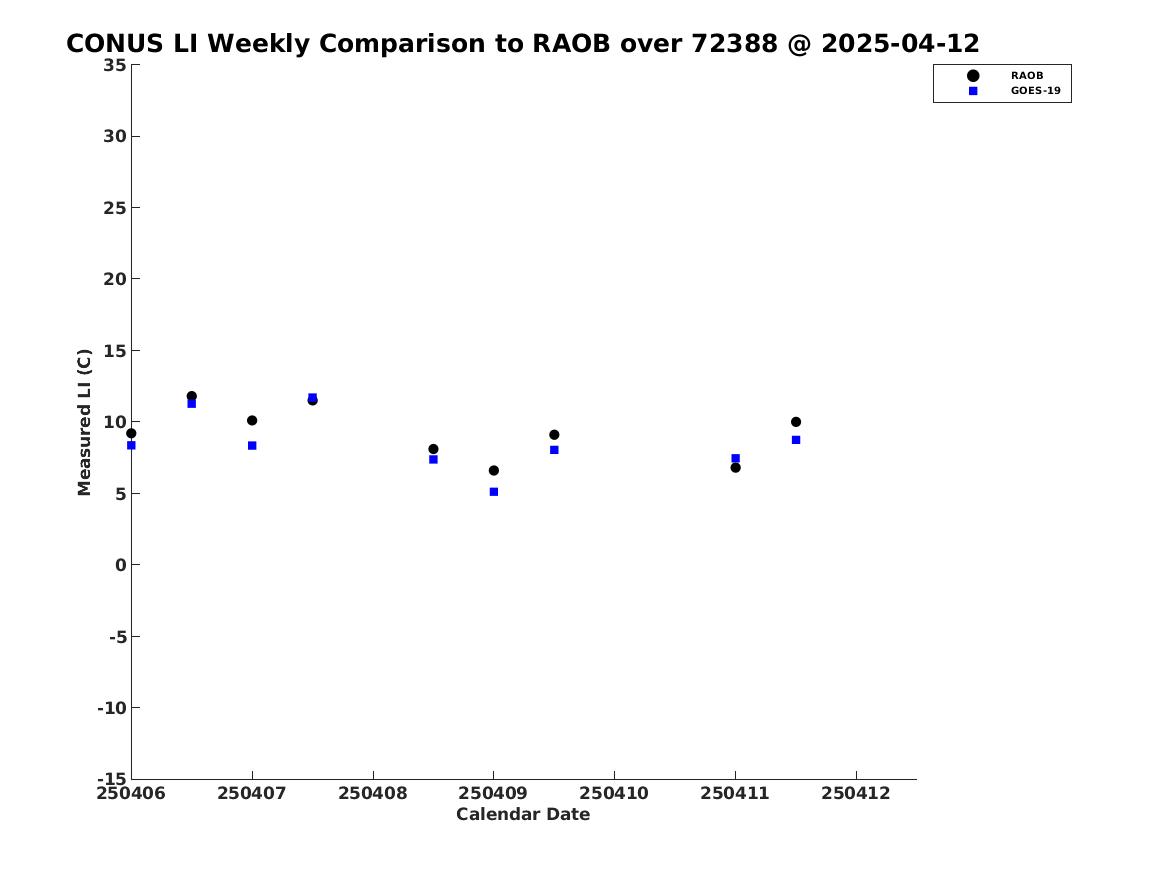 CONUS LI Weekly Comparison to RAOB over 72388 @ 2025-04-12

RAOB
GOES-19

Measured LI (C)

35
30
25
20
15
10
5
0
-5
-10
-15

250406
250407
250408
250409
250410
250411
250412

Calendar Date